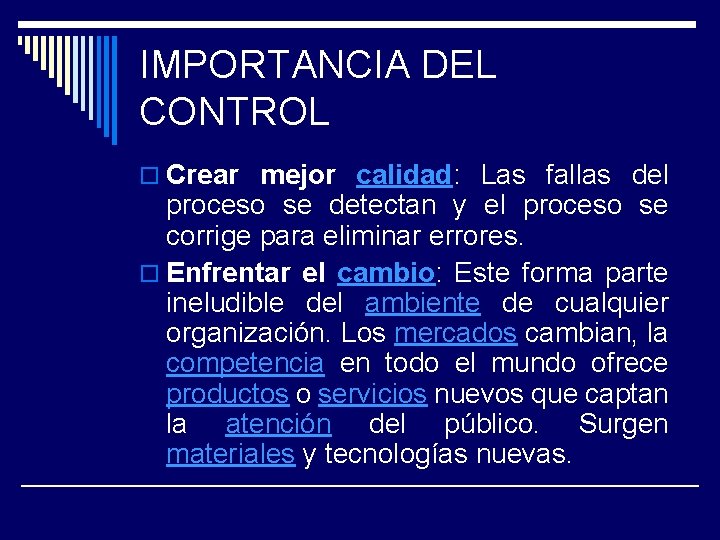 IMPORTANCIA DEL CONTROL

Crear mejor calidad: Las fallas del proceso se detectan y el proceso se corrige para eliminar errores.

Enfrentar el cambio: Este forma parte ineludible del ambiente de cualquier organización. Los mercados cambian, la competencia en todo el mundo ofrece productos o servicios nuevos que captan la atención del público. Surgen materiales y tecnologías nuevas.